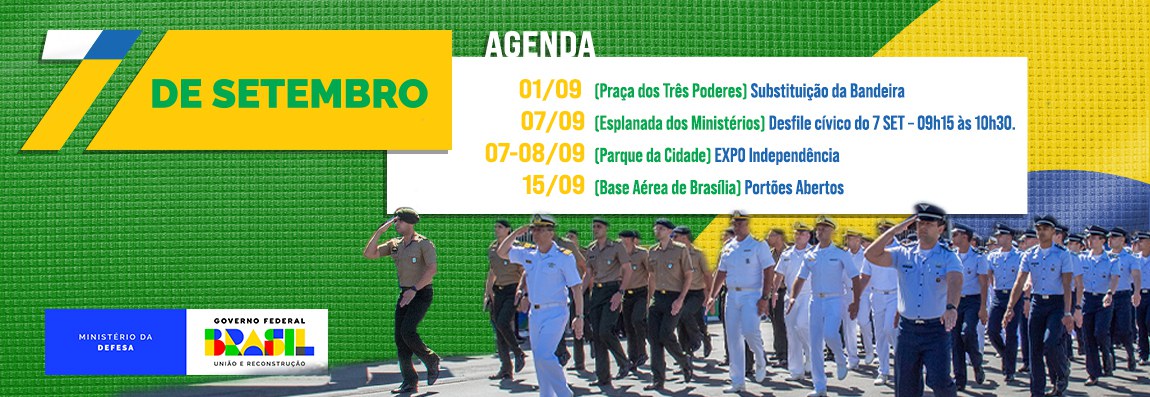 7 DE SETEMBRO

AGENDA

01/09 (Praça dos Três Poderes) Substituição da Bandeira
07/09 (Esplanada dos Ministérios) Desfile cívico do 7 SET - 09h15 às 10h30.
07-08/09 (Parque da Cidade) EXPO Independência
15/09 (Base Aérea de Brasília) Portões Abertos

MINISTÉRIO DA DEFESA

GOVERNO FEDERAL
BRASIL
UNIÃO E RECONSTRUÇÃO